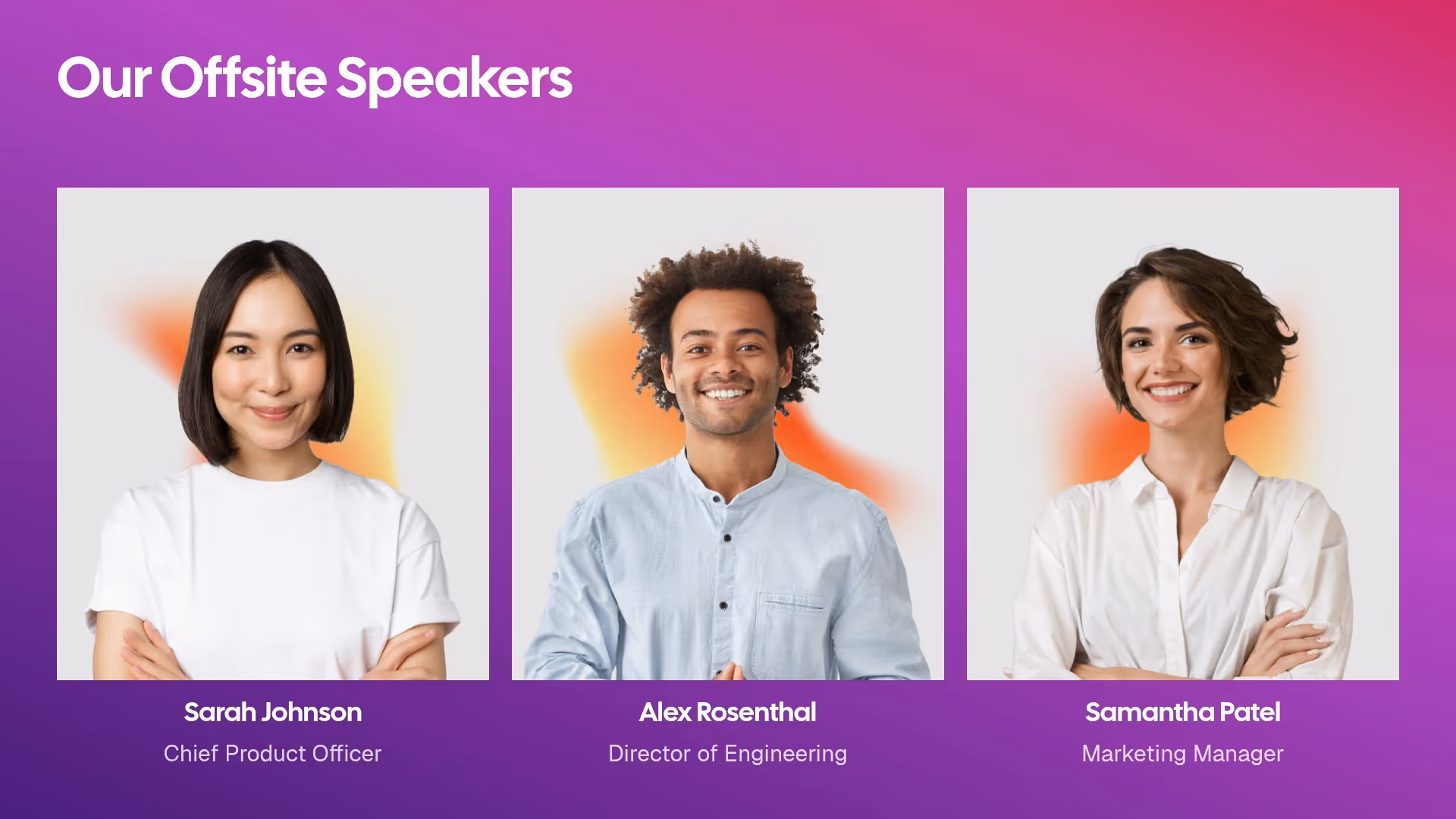 Our Offsite Speakers

Sarah Johnson
Chief Product Officer

Alex Rosenthal
Director of Engineering

Samantha Patel
Marketing Manager